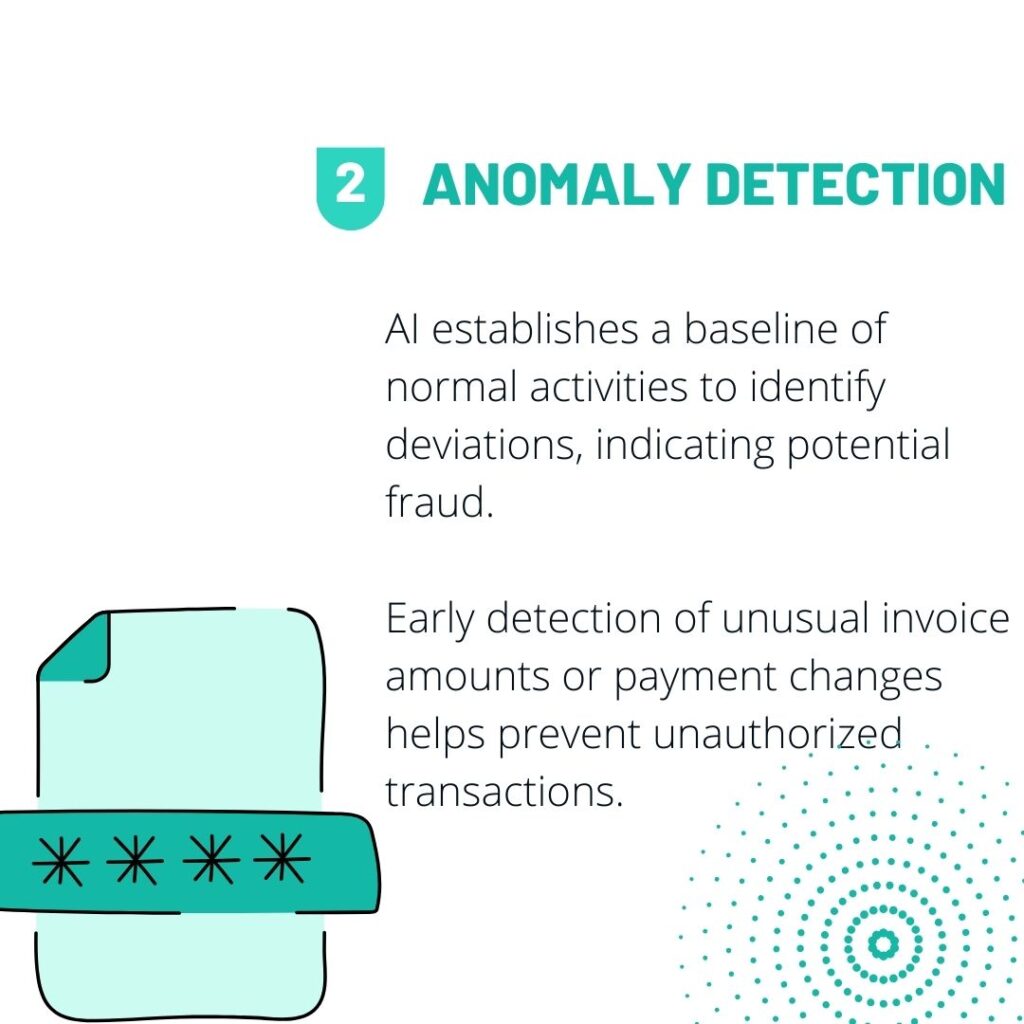 2 ANOMALY DETECTION

AI establishes a baseline of normal activities to identify deviations, indicating potential fraud.

Early detection of unusual invoice amounts or payment changes helps prevent unauthorized transactions.

****